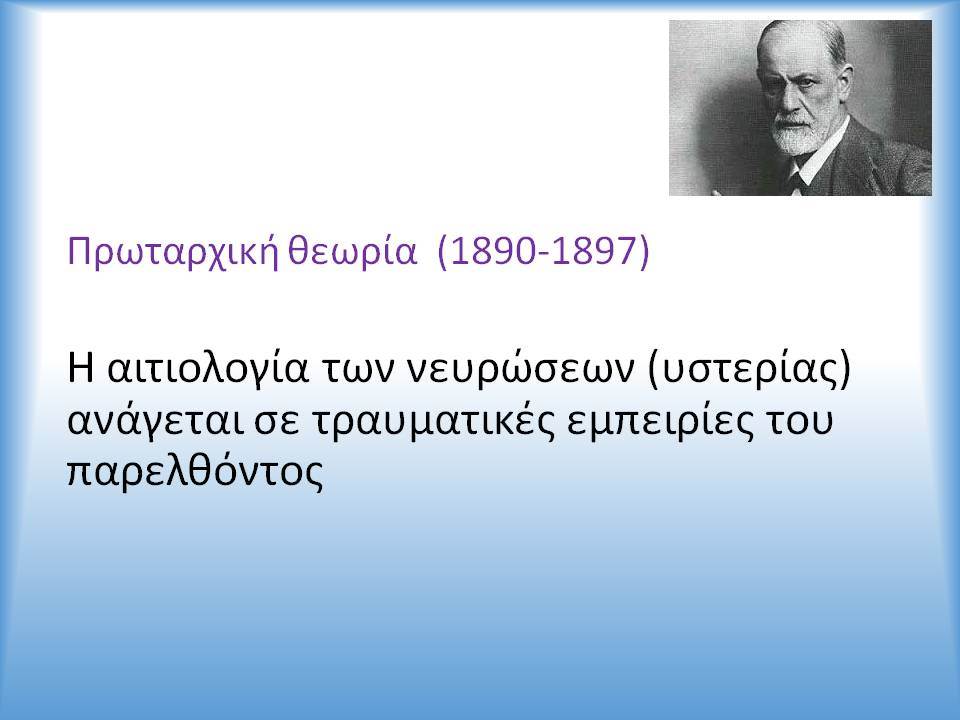 Πρωταρχική θεωρία  (1890-1897)

Η αιτιολογία των νευρώσεων (υστερίας) ανάγεται σε τραυματικές εμπειρίες του παρελθόντος